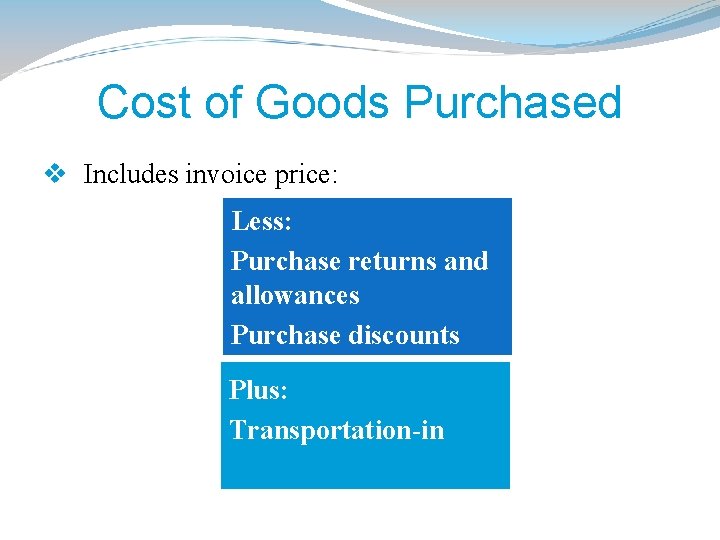 Cost of Goods Purchased

❖ Includes invoice price:

Less:
Purchase returns and allowances
Purchase discounts

Plus:
Transportation-in